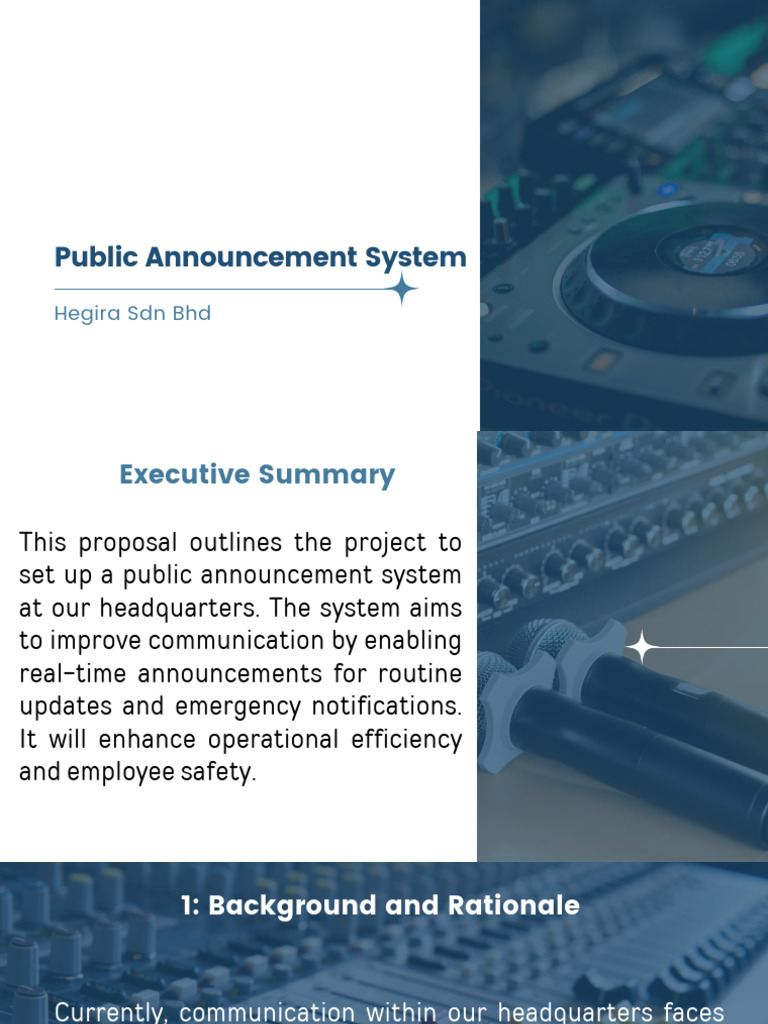 Public Announcement System

Hegira Sdn Bhd

Executive Summary

This proposal outlines the project to set up a public announcement system at our headquarters. The system aims to improve communication by enabling real-time announcements for routine updates and emergency notifications. It will enhance operational efficiency and employee safety.

1: Background and Rationale

Currently, communication within our headquarters faces